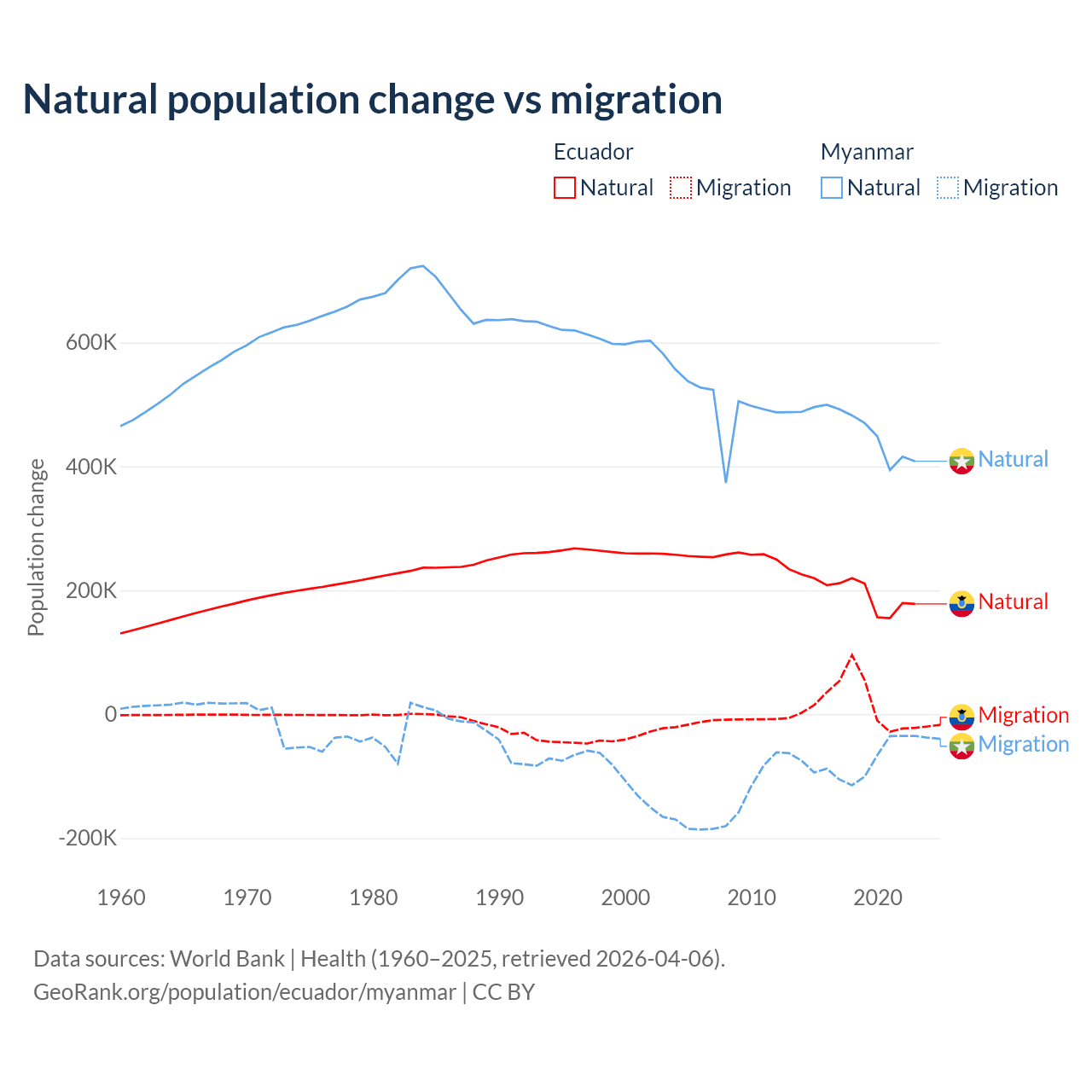 Natural population change vs migration

Ecuador
Natural Migration

Myanmar
Natural Migration

Population change

600K
400K
200K
0
-200K

1960 1970 1980 1990 2000 2010 2020

Natural
Natural
Migration
Migration

Data sources: World Bank | Health (1960–2025, retrieved 2026-04-06).
GeoRank.org/population/ecuador/myanmar | CC BY